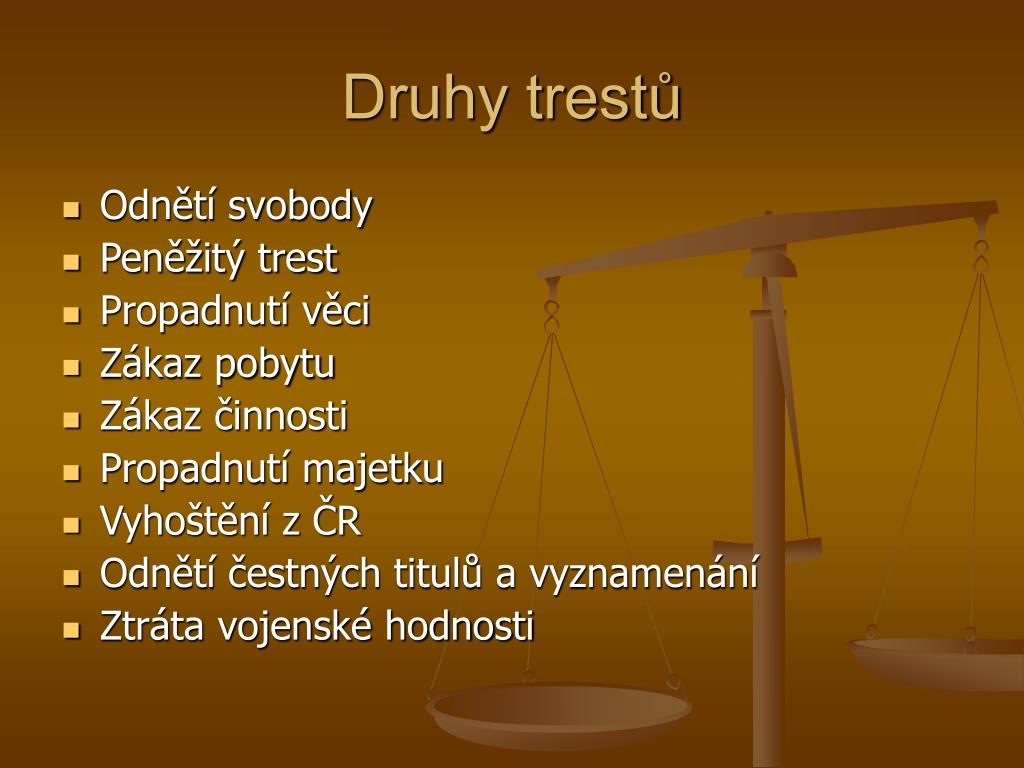 Druhy trestů

- Odnětí svobody
- Peněžitý trest
- Propadnutí věci
- Zákaz pobytu
- Zákaz činnosti
- Propadnutí majetku
- Vyhoštění z ČR
- Odnětí čestných titulů a vyznamenání
- Ztráta vojenské hodnosti